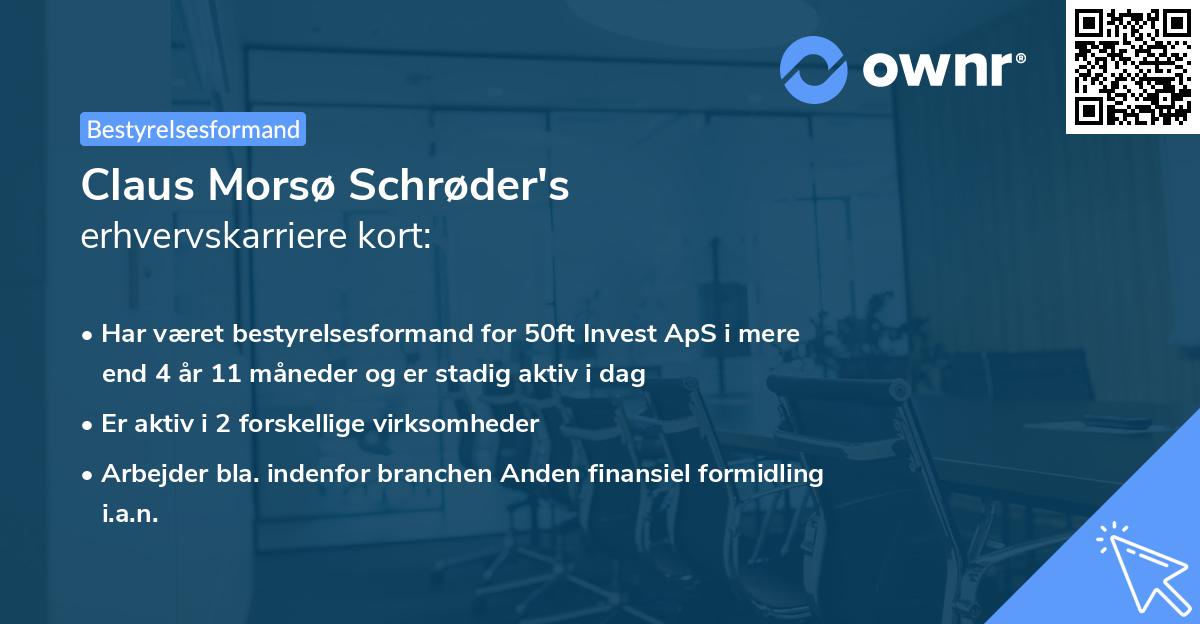 ownr®

Bestyrelsesformand

Claus Morsø Schrøder's
erhvervskarriere kort:

• Har været bestyrelsesformand for 50ft Invest ApS i mere end 4 år 11 måneder og er stadig aktiv i dag

• Er aktiv i 2 forskellige virksomheder

• Arbejder bla. indenfor branchen Anden finansiel formidling i.a.n.